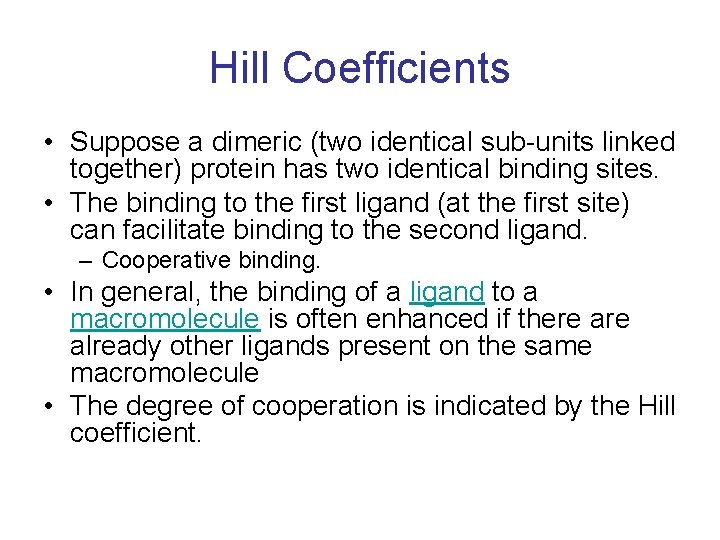 Hill Coefficients

• Suppose a dimeric (two identical sub-units linked together) protein has two identical binding sites.
• The binding to the first ligand (at the first site) can facilitate binding to the second ligand.
– Cooperative binding.
• In general, the binding of a ligand to a macromolecule is often enhanced if there are already other ligands present on the same macromolecule
• The degree of cooperation is indicated by the Hill coefficient.